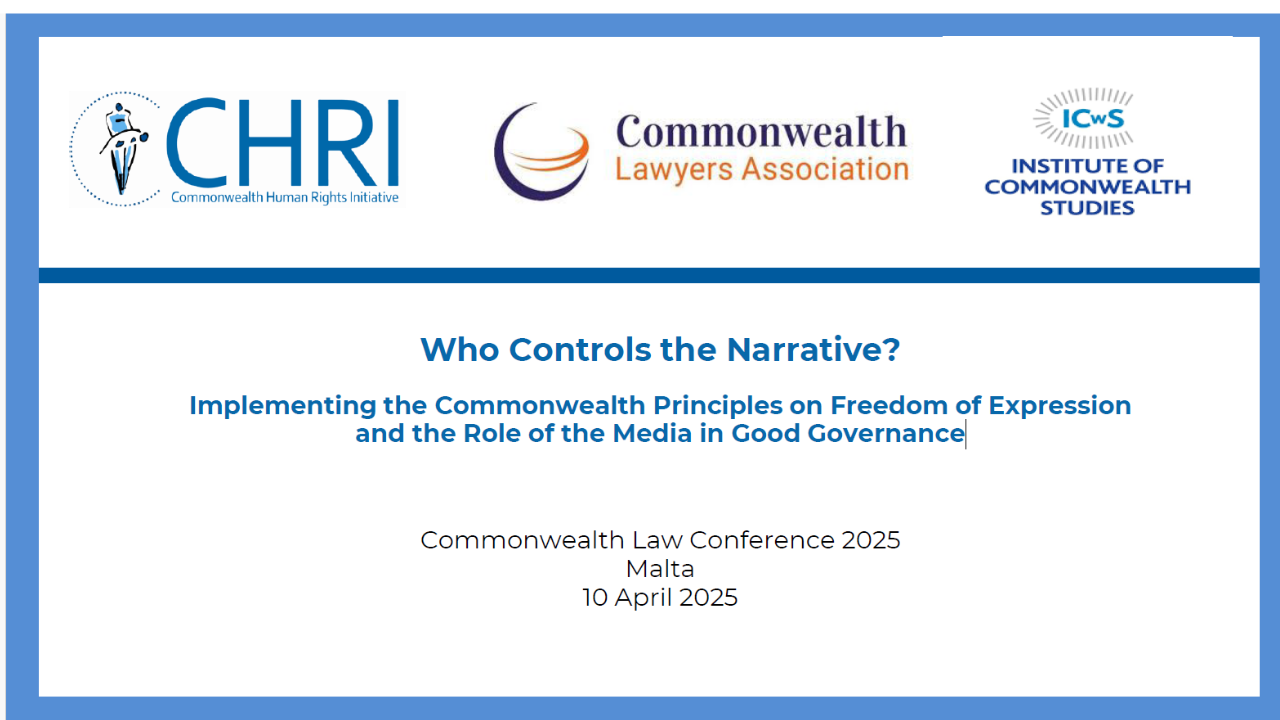 CHRI
Commonwealth Human Rights Initiative

Commonwealth
Lawyers Association

ICwS
INSTITUTE OF COMMONWEALTH STUDIES

Who Controls the Narrative?

Implementing the Commonwealth Principles on Freedom of Expression and the Role of the Media in Good Governance

Commonwealth Law Conference 2025
Malta
10 April 2025